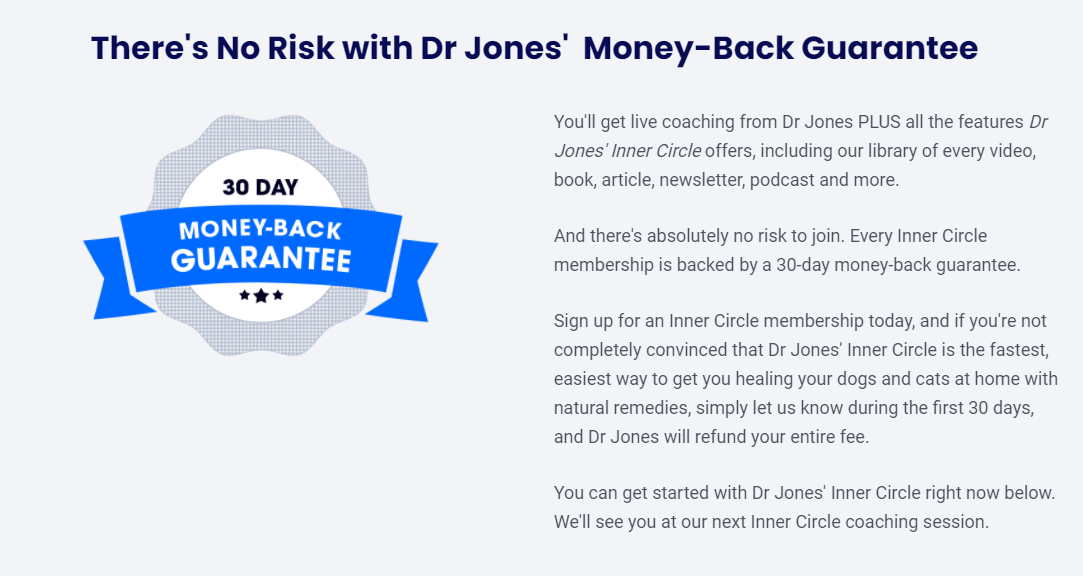 There's No Risk with Dr Jones'  Money-Back Guarantee

30 DAY
MONEY-BACK
GUARANTEE

You'll get live coaching from Dr Jones PLUS all the features Dr Jones' Inner Circle offers, including our library of every video, book, article, newsletter, podcast and more.

And there's absolutely no risk to join. Every Inner Circle membership is backed by a 30-day money-back guarantee.

Sign up for an Inner Circle membership today, and if you're not completely convinced that Dr Jones' Inner Circle is the fastest, easiest way to get you healing your dogs and cats at home with natural remedies, simply let us know during the first 30 days, and Dr Jones will refund your entire fee.

You can get started with Dr Jones' Inner Circle right now below. We'll see you at our next Inner Circle coaching session.